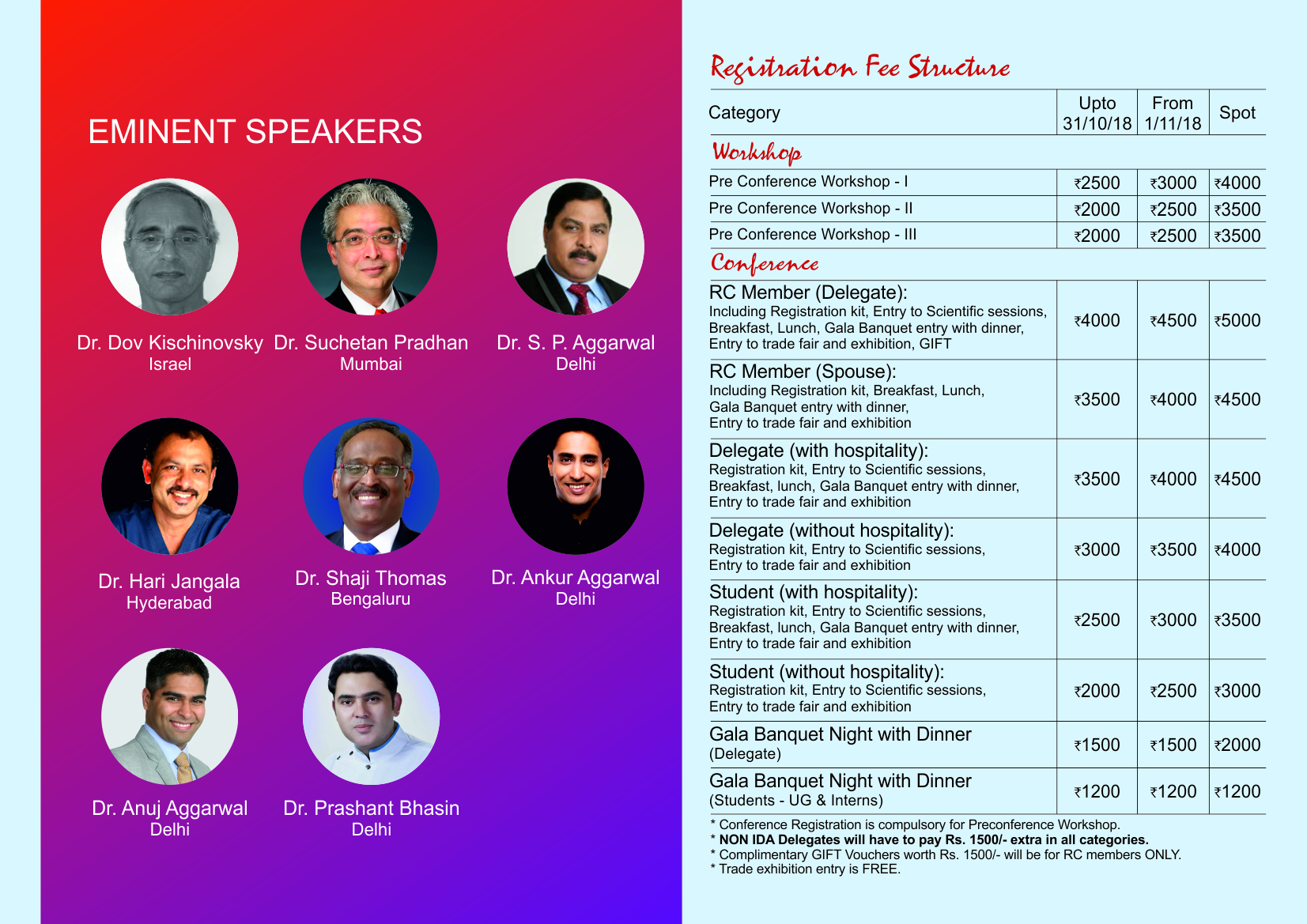 EMINENT SPEAKERS

Dr. Dov Kischinovsky
Israel

Dr. Suchetan Pradhan
Mumbai

Dr. S. P. Aggarwal
Delhi

Dr. Hari Jangala
Hyderabad

Dr. Shaji Thomas
Bengaluru

Dr. Ankur Aggarwal
Delhi

Dr. Anuj Aggarwal
Delhi

Dr. Prashant Bhasin
Delhi

Registration Fee Structure

| Category | Upto 31/10/18 | From 1/11/18 | Spot |
|---|---|---|---|
| Workshop | | | |
| Pre Conference Workshop - I | ₹2500 | ₹3000 | ₹4000 |
| Pre Conference Workshop - II | ₹2000 | ₹2500 | ₹3500 |
| Pre Conference Workshop - III | ₹2000 | ₹2500 | ₹3500 |
| Conference | | | |
| RC Member (Delegate): Including Registration kit, Entry to Scientific sessions, Breakfast, Lunch, Gala Banquet entry with dinner, Entry to trade fair and exhibition, GIFT | ₹4000 | ₹4500 | ₹5000 |
| RC Member (Spouse): Including Registration kit, Breakfast, Lunch, Gala Banquet entry with dinner, Entry to trade fair and exhibition | ₹3500 | ₹4000 | ₹4500 |
| Delegate (with hospitality): Registration kit, Entry to Scientific sessions, Breakfast, lunch, Gala Banquet entry with dinner, Entry to trade fair and exhibition | ₹3500 | ₹4000 | ₹4500 |
| Delegate (without hospitality): Registration kit, Entry to Scientific sessions, Entry to trade fair and exhibition | ₹3000 | ₹3500 | ₹4000 |
| Student (with hospitality): Registration kit, Entry to Scientific sessions, Breakfast, lunch, Gala Banquet entry with dinner, Entry to trade fair and exhibition | ₹2500 | ₹3000 | ₹3500 |
| Student (without hospitality): Registration kit, Entry to Scientific sessions, Entry to trade fair and exhibition | ₹2000 | ₹2500 | ₹3000 |
| Gala Banquet Night with Dinner (Delegate) | ₹1500 | ₹1500 | ₹2000 |
| Gala Banquet Night with Dinner (Students - UG & Interns) | ₹1200 | ₹1200 | ₹1200 |

* Conference Registration is compulsory for Preconference Workshop.
* NON IDA Delegates will have to pay Rs. 1500/- extra in all categories.
* Complimentary GIFT Vouchers worth Rs. 1500/- will be for RC members ONLY.
* Trade exhibition entry is FREE.